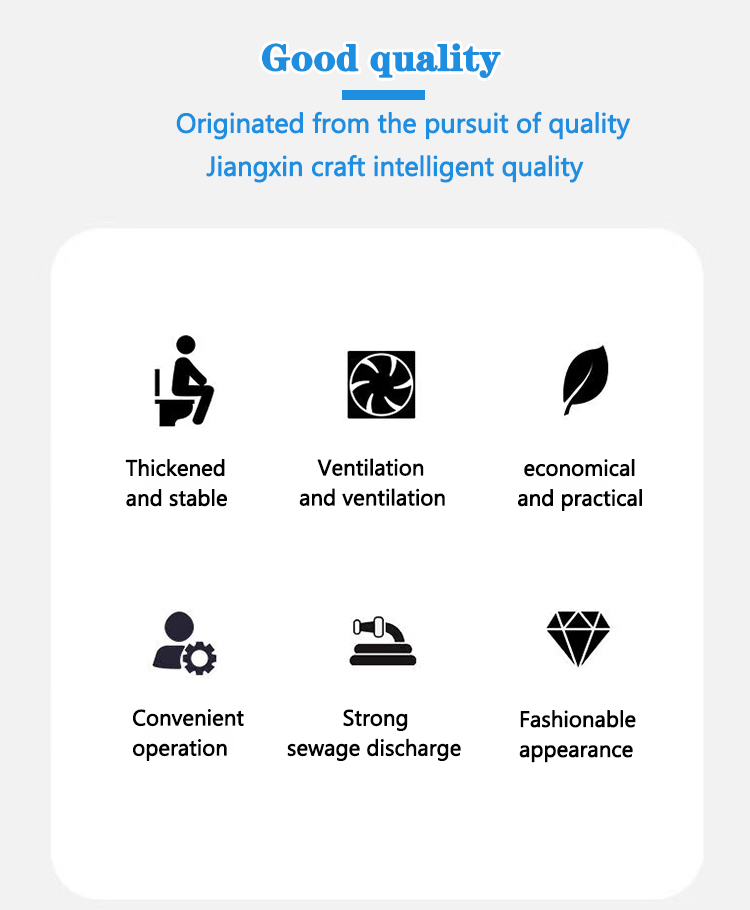 Good quality

Originated from the pursuit of quality
Jiangxin craft intelligent quality

Thickened and stable

Ventilation and ventilation

economical and practical

Convenient operation

Strong sewage discharge

Fashionable appearance